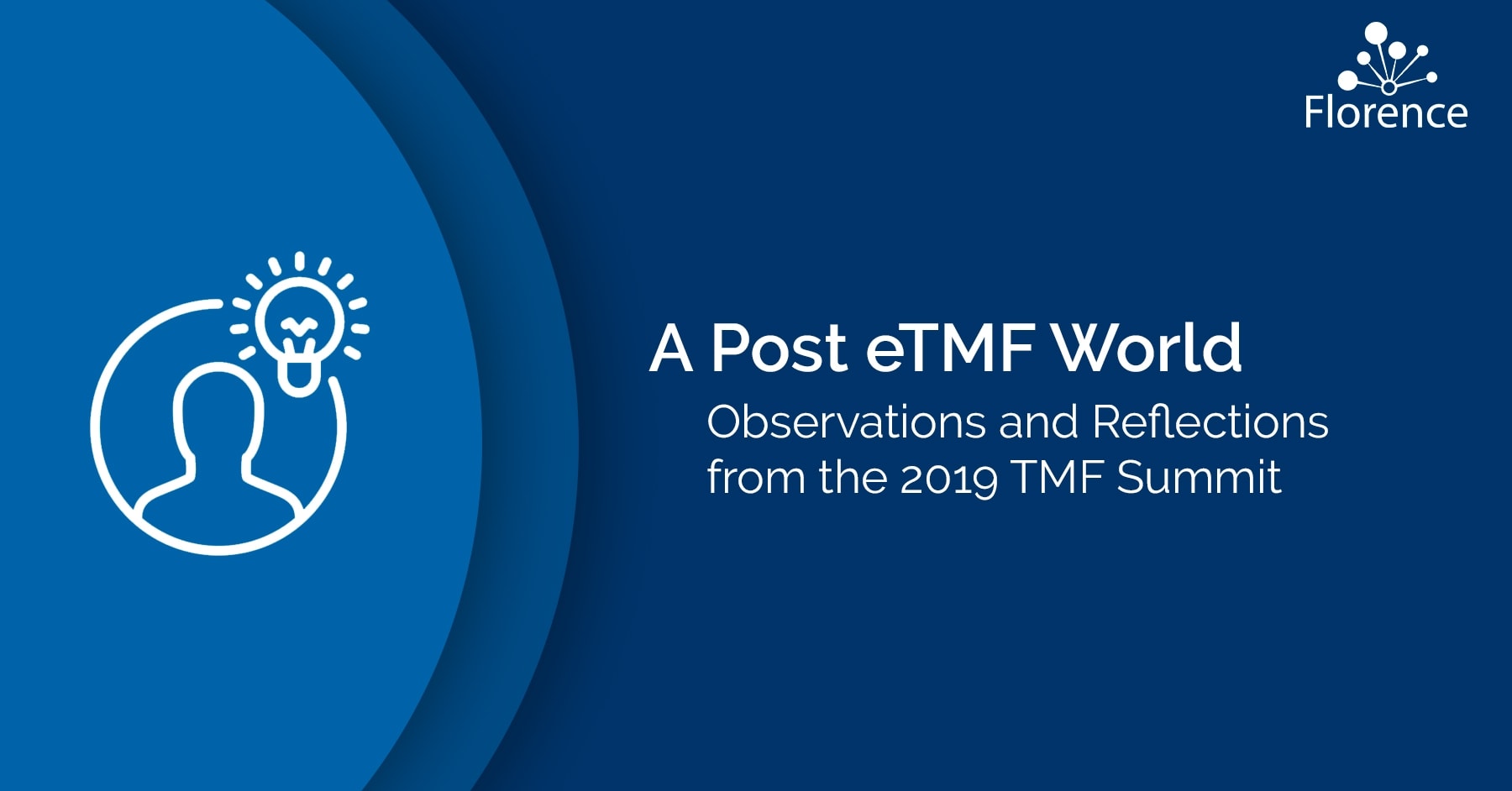 Florence

A Post eTMF World

Observations and Reflections from the 2019 TMF Summit